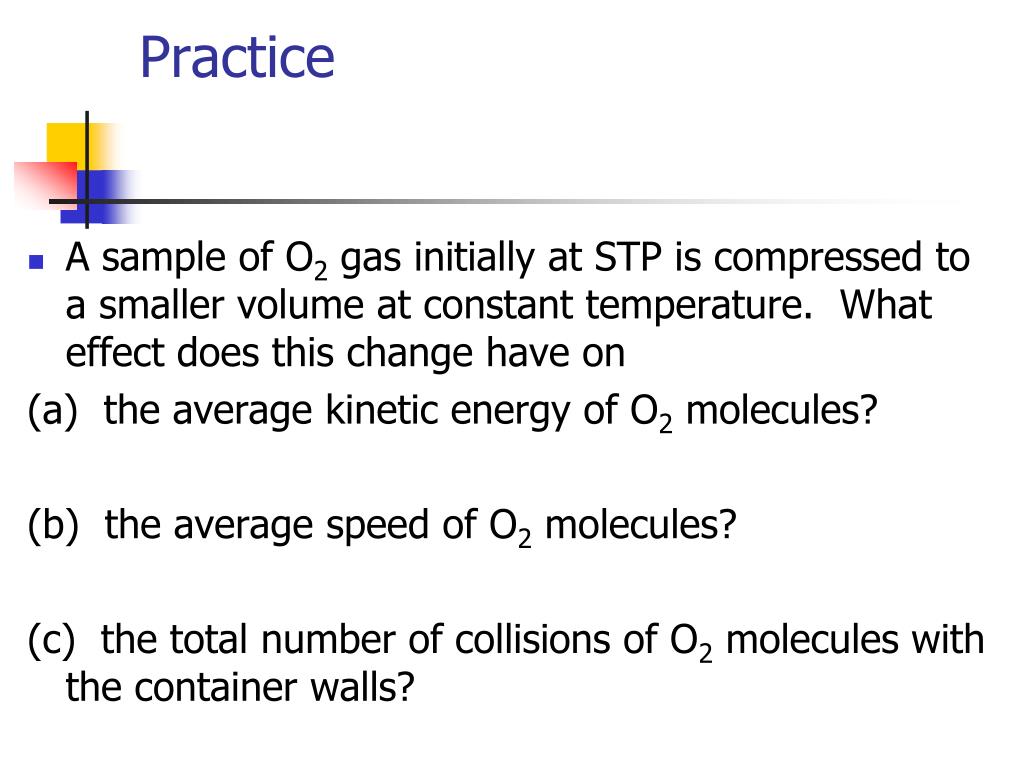 Practice

A sample of $O_2$ gas initially at STP is compressed to a smaller volume at constant temperature. What effect does this change have on

(a) the average kinetic energy of $O_2$ molecules?

(b) the average speed of $O_2$ molecules?

(c) the total number of collisions of $O_2$ molecules with the container walls?